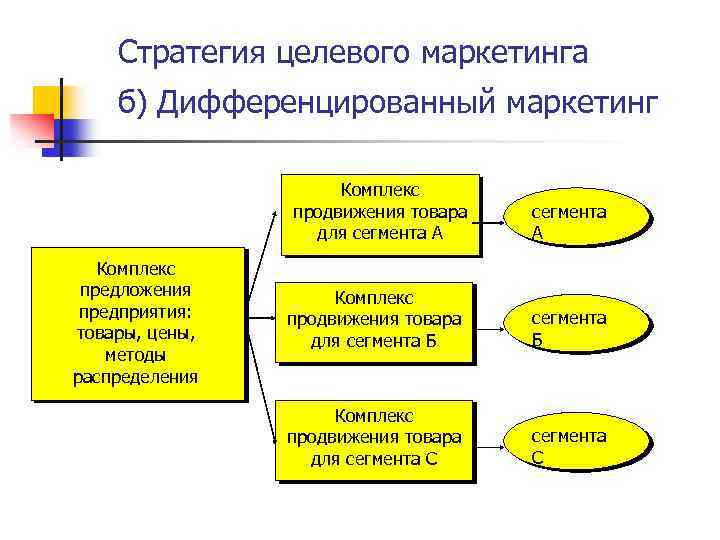 Стратегия целевого маркетинга
б) Дифференцированный маркетинг

Комплекс предложения предприятия: товары, цены, методы распределения

Комплекс продвижения товара для сегмента А

сегмента А

Комплекс продвижения товара для сегмента Б

сегмента Б

Комплекс продвижения товара для сегмента С

сегмента С